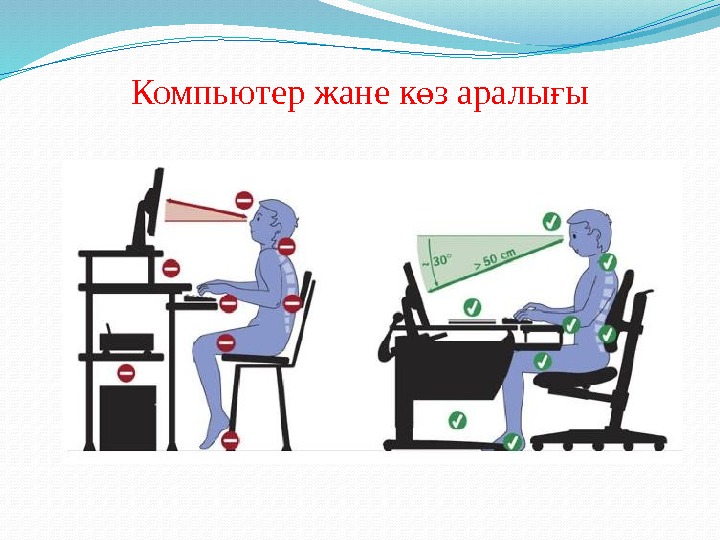 Компьютер жане көз аралығы

~30°

> 50 cm